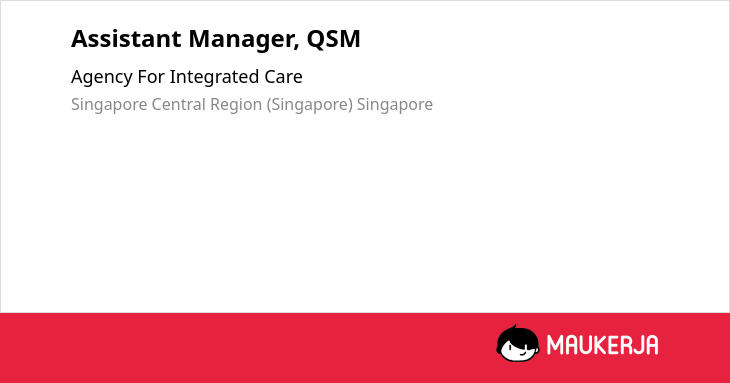 Assistant Manager, QSM

Agency For Integrated Care

Singapore Central Region (Singapore) Singapore

MAUKERJA